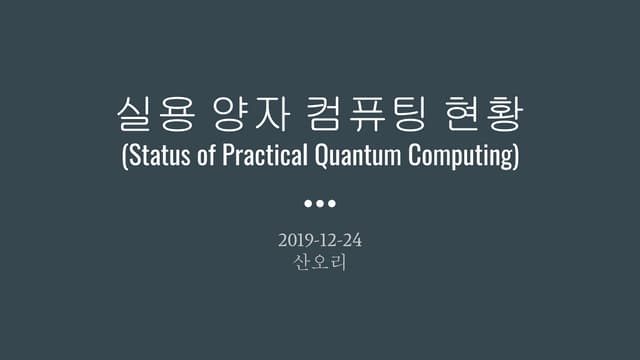 실용 양자 컴퓨팅 현황
(Status of Practical Quantum Computing)

2019-12-24
산오리